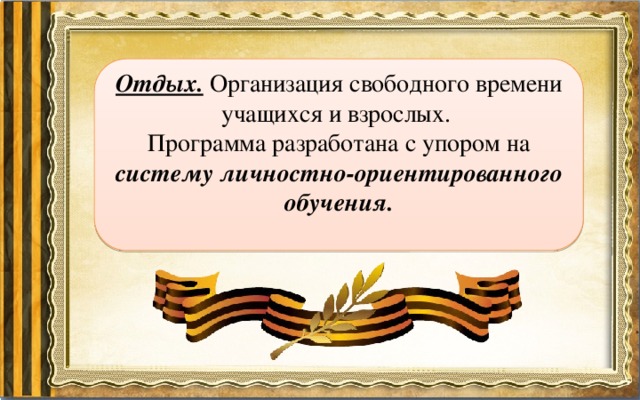 Отдых. Организация свободного времени учащихся и взрослых.
Программа разработана с упором на систему личностно-ориентированного обучения.